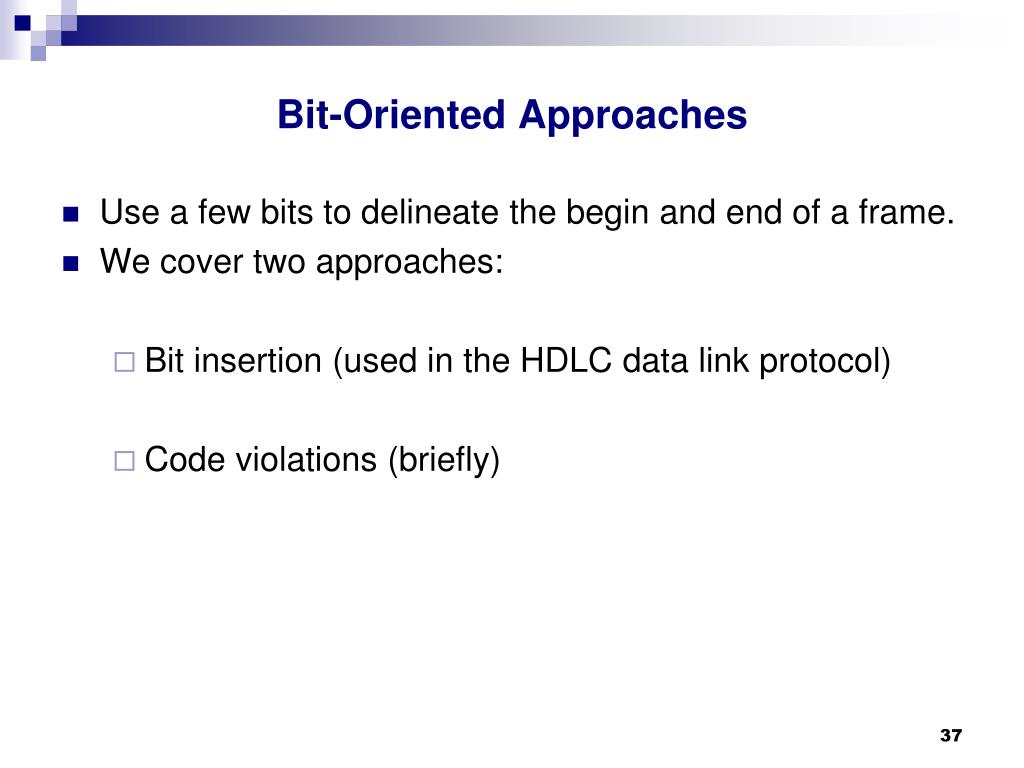 Bit-Oriented Approaches

Use a few bits to delineate the begin and end of a frame.
We cover two approaches:

Bit insertion (used in the HDLC data link protocol)

Code violations (briefly)

37